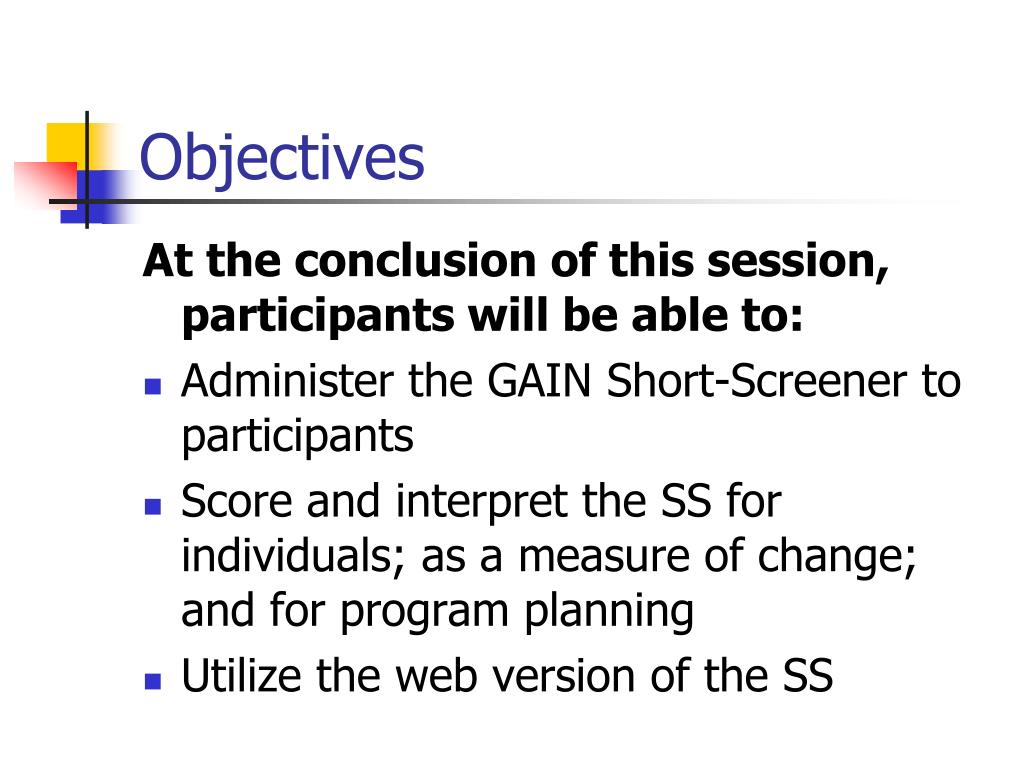 Objectives

At the conclusion of this session, participants will be able to:

- Administer the GAIN Short-Screener to participants
- Score and interpret the SS for individuals; as a measure of change; and for program planning
- Utilize the web version of the SS